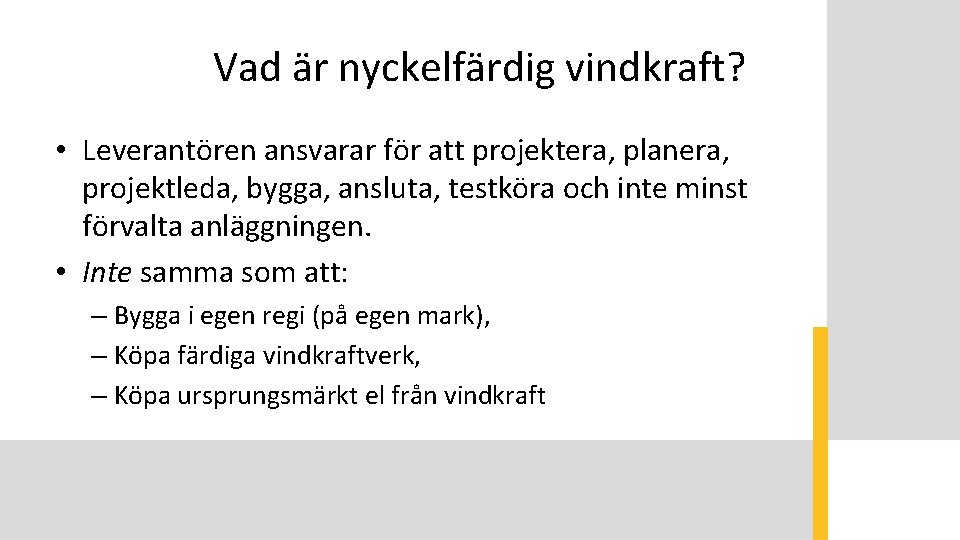 Vad är nyckelfärdig vindkraft?

• Leverantören ansvarar för att projektera, planera, projektleda, bygga, ansluta, testköra och inte minst förvalta anläggningen.
• Inte samma som att:
– Bygga i egen regi (på egen mark),
– Köpa färdiga vindkraftverk,
– Köpa ursprungsmärkt el från vindkraft